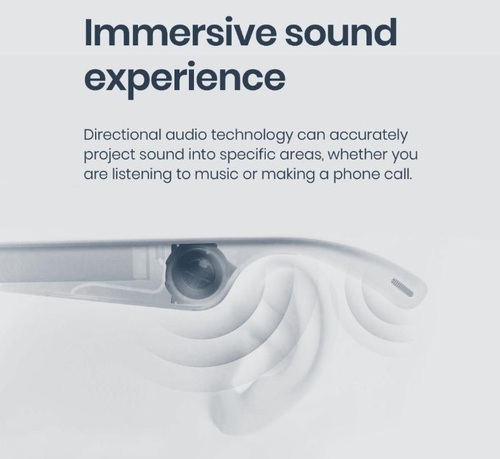 Immersive sound experience

Directional audio technology can accurately project sound into specific areas, whether you are listening to music or making a phone call.